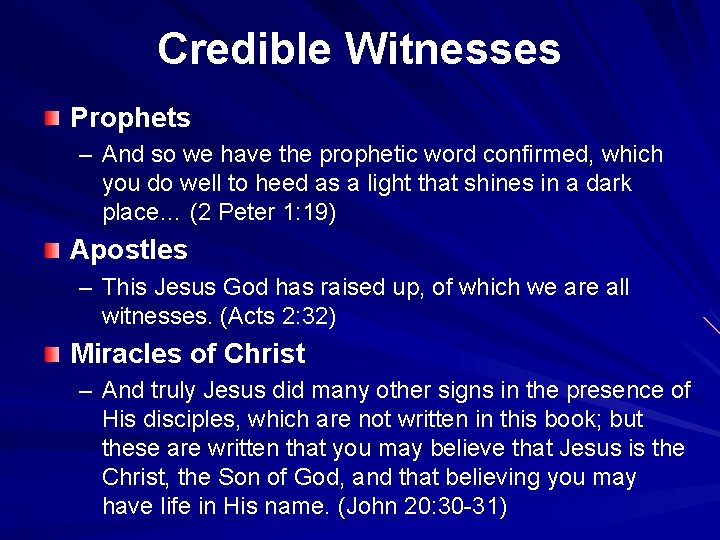 Credible Witnesses

Prophets

– And so we have the prophetic word confirmed, which you do well to heed as a light that shines in a dark place… (2 Peter 1:19)

Apostles

– This Jesus God has raised up, of which we are all witnesses. (Acts 2:32)

Miracles of Christ

– And truly Jesus did many other signs in the presence of His disciples, which are not written in this book; but these are written that you may believe that Jesus is the Christ, the Son of God, and that believing you may have life in His name. (John 20:30-31)